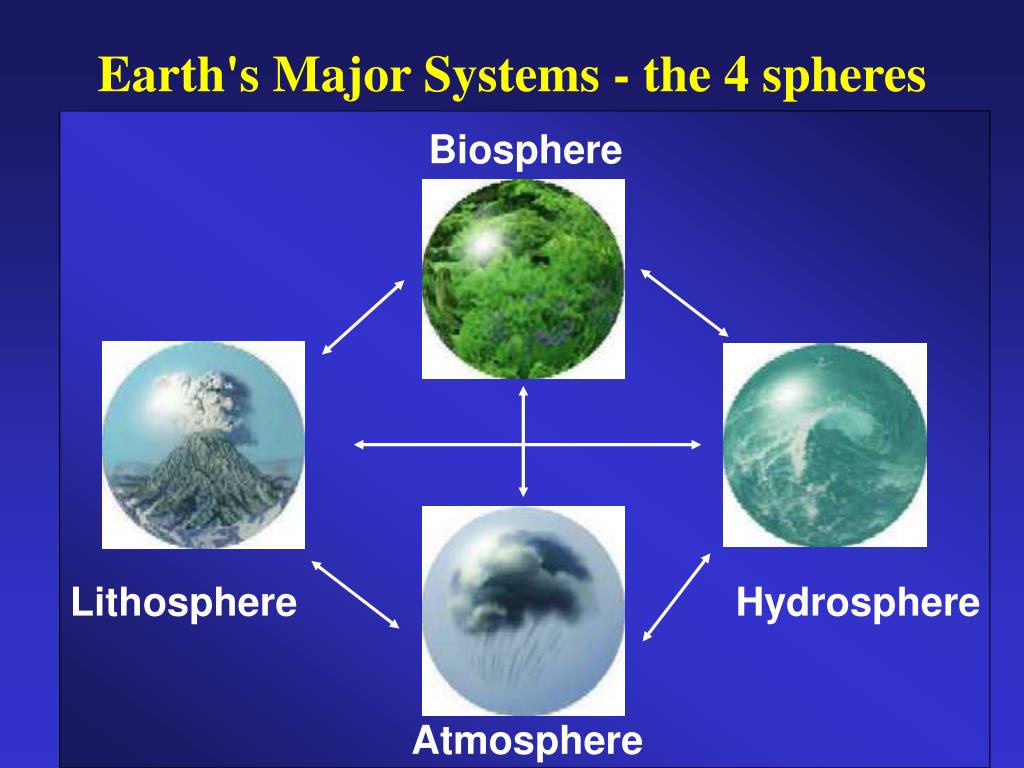 Earth's Major Systems - the 4 spheres

Biosphere

Lithosphere

Hydrosphere

Atmosphere